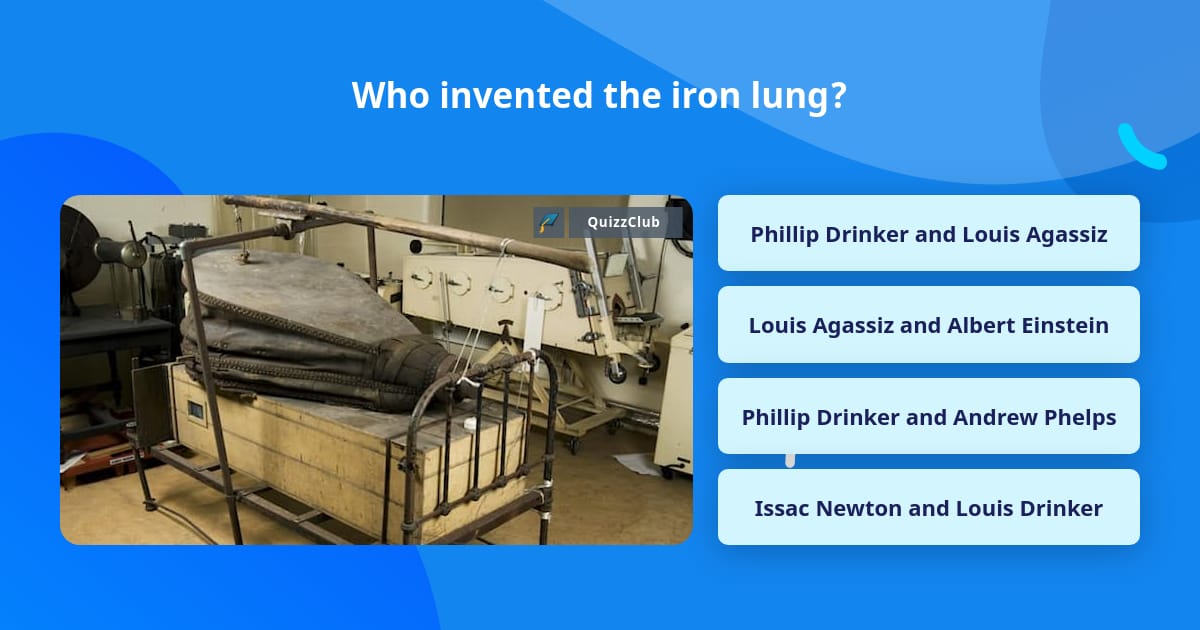 Who invented the iron lung?

QuizzClub

Phillip Drinker and Louis Agassiz

Louis Agassiz and Albert Einstein

Phillip Drinker and Andrew Phelps

Issac Newton and Louis Drinker